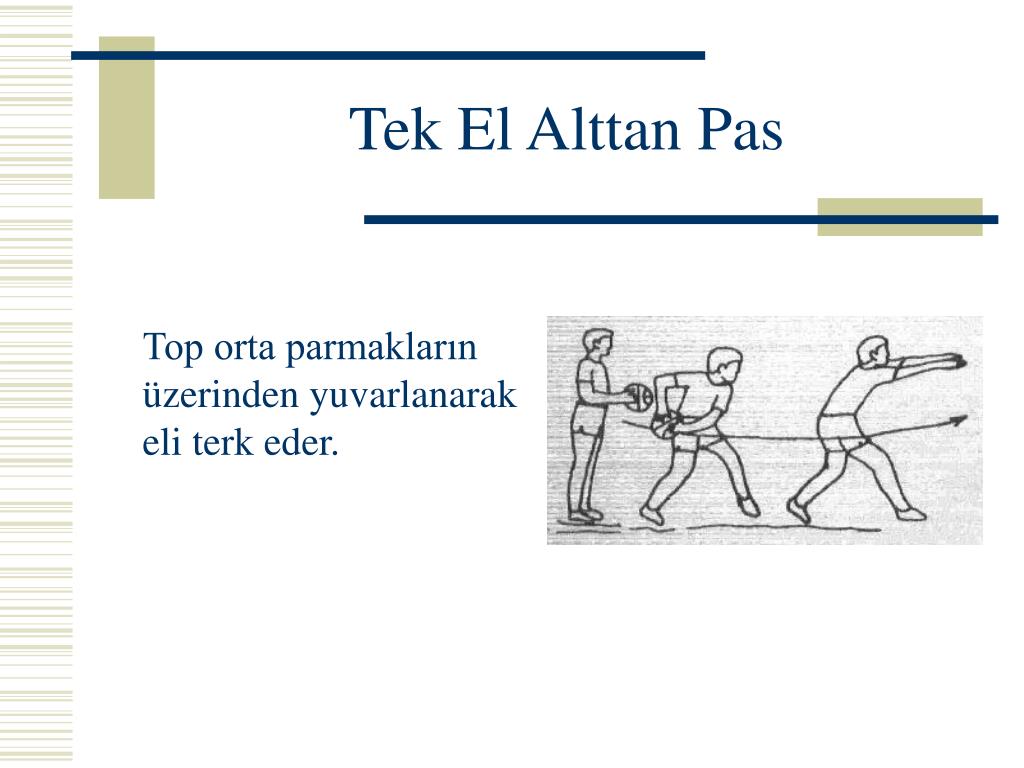 Tek El Alttan Pas

Top orta parmakların üzerinden yuvarlanarak eli terk eder.